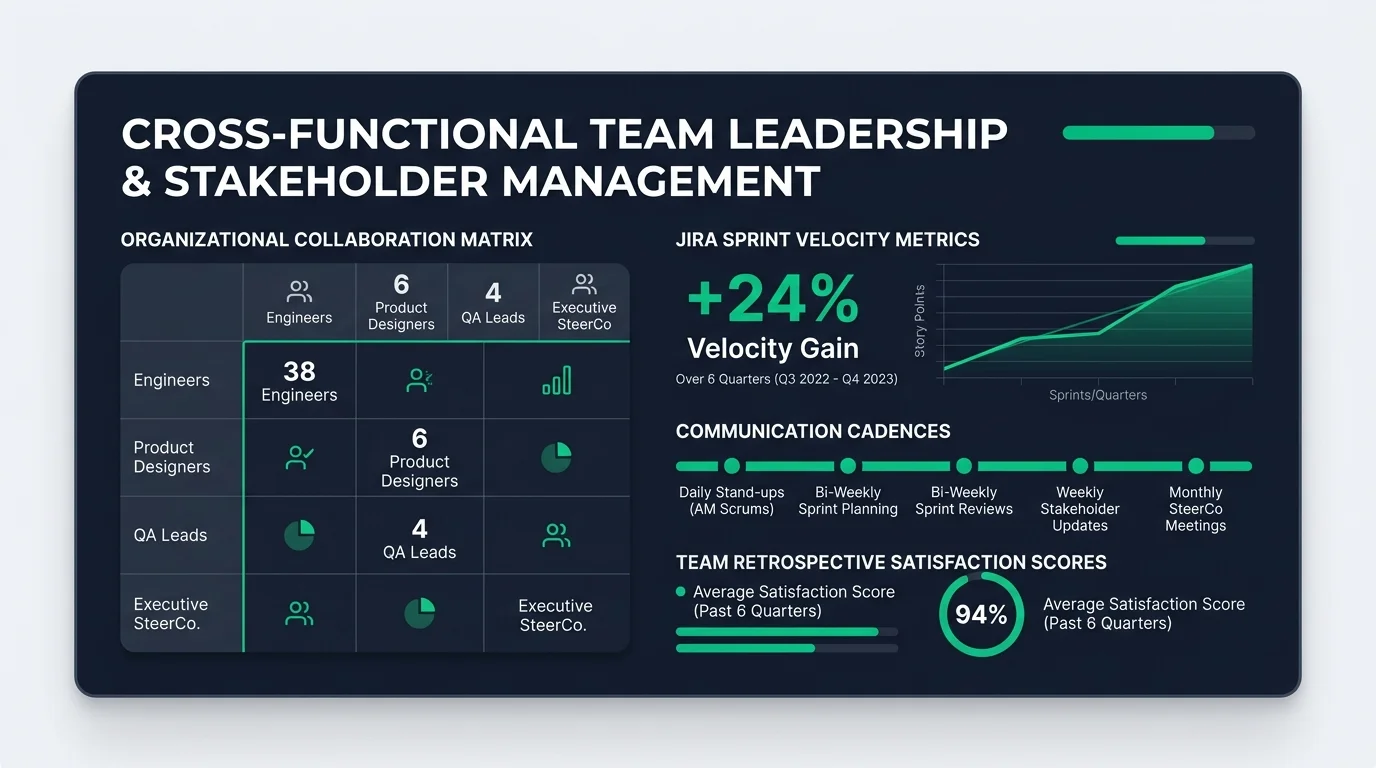 CROSS-FUNCTIONAL TEAM LEADERSHIP & STAKEHOLDER MANAGEMENT

ORGANIZATIONAL COLLABORATION MATRIX

|  | Engineers | 6 Product Designers | 4 QA Leads | Executive SteerCo |
|---|---|---|---|---|
| Engineers | 38 Engineers |  |  |  |
| Product Designers |  | 6 Product Designers |  |  |
| QA Leads |  | 4 QA Leads |  |  |
| Executive SteerCo. |  |  | Executive SteerCo. |  |

JIRA SPRINT VELOCITY METRICS

+24%
Velocity Gain
Over 6 Quarters (Q3 2022 - Q4 2023)

Story Points
Sprints/Quarters

COMMUNICATION CADENCES

Daily Stand-ups (AM Scrums)
Bi-Weekly Sprint Planning
Bi-Weekly Sprint Reviews
Weekly Stakeholder Updates
Monthly SteerCo Meetings

TEAM RETROSPECTIVE SATISFACTION SCORES

• Average Satisfaction Score (Past 6 Quarters)

94%
Average Satisfaction Score (Past 6 Quarters)